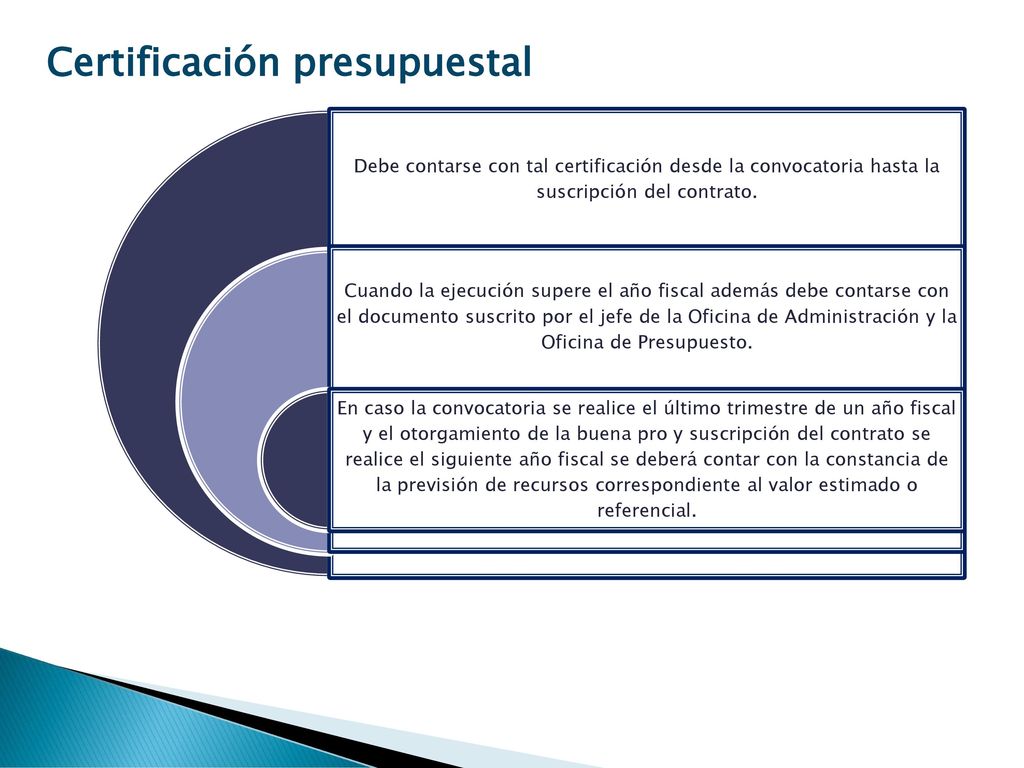 Certificación presupuestal

Debe contarse con tal certificación desde la convocatoria hasta la suscripción del contrato.

Cuando la ejecución supere el año fiscal además debe contarse con el documento suscrito por el jefe de la Oficina de Administración y la Oficina de Presupuesto.

En caso la convocatoria se realice el último trimestre de un año fiscal y el otorgamiento de la buena pro y suscripción del contrato se realice el siguiente año fiscal se deberá contar con la constancia de la previsión de recursos correspondiente al valor estimado o referencial.